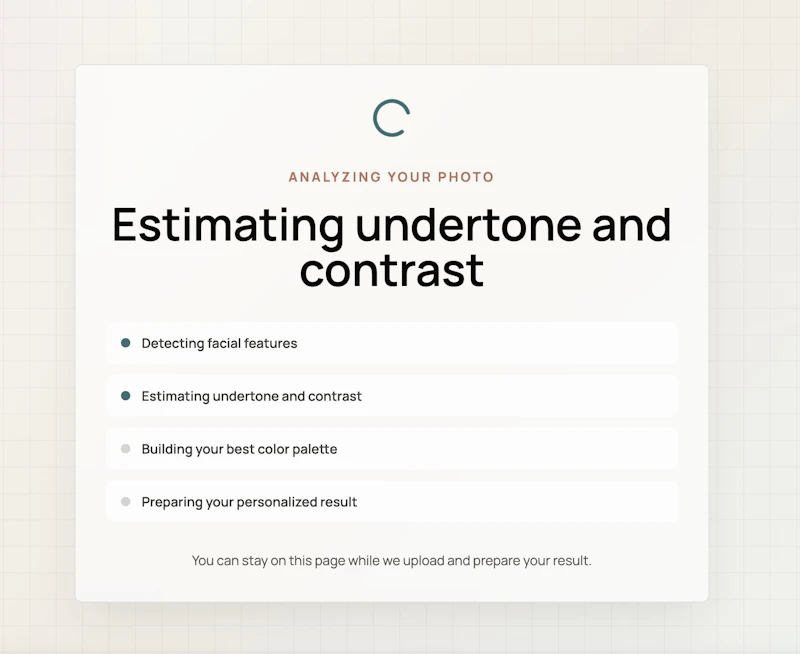 ANALYZING YOUR PHOTO

Estimating undertone and contrast

Detecting facial features

Estimating undertone and contrast

Building your best color palette

Preparing your personalized result

You can stay on this page while we upload and prepare your result.